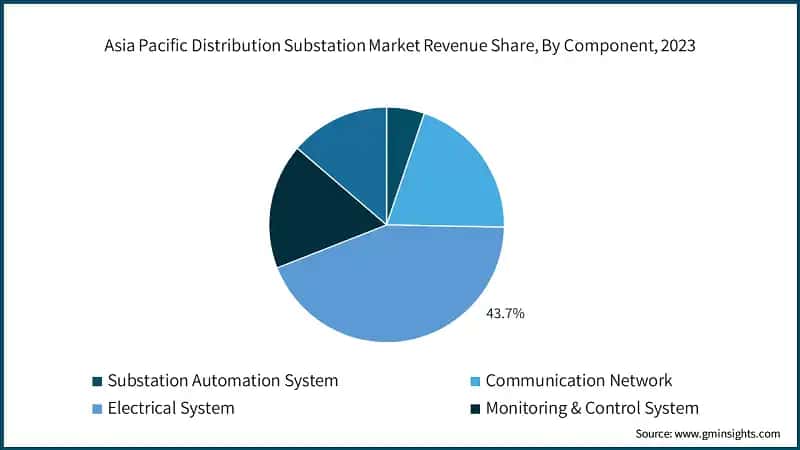 Asia Pacific Distribution Substation Market Revenue Share, By Component, 2023

43.7%

Substation Automation System
Communication Network
Electrical System
Monitoring & Control System

Source: www.gminsights.com